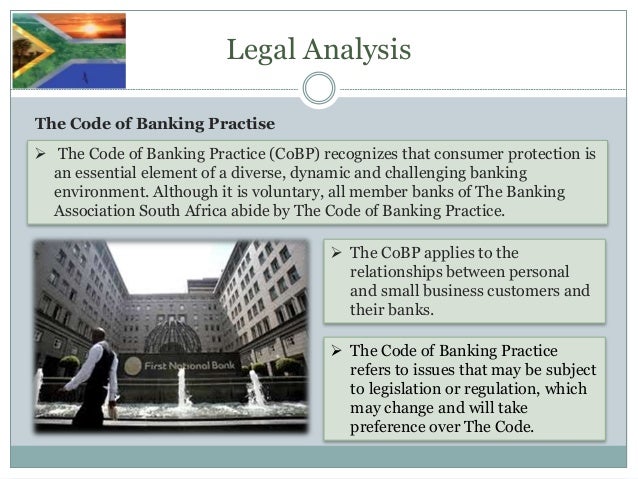 Legal Analysis

The Code of Banking Practise

➢ The Code of Banking Practice (CoBP) recognizes that consumer protection is an essential element of a diverse, dynamic and challenging banking environment. Although it is voluntary, all member banks of The Banking Association South Africa abide by The Code of Banking Practice.

First National Bank

➢ The CoBP applies to the relationships between personal and small business customers and their banks.

➢ The Code of Banking Practice refers to issues that may be subject to legislation or regulation, which may change and will take preference over The Code.